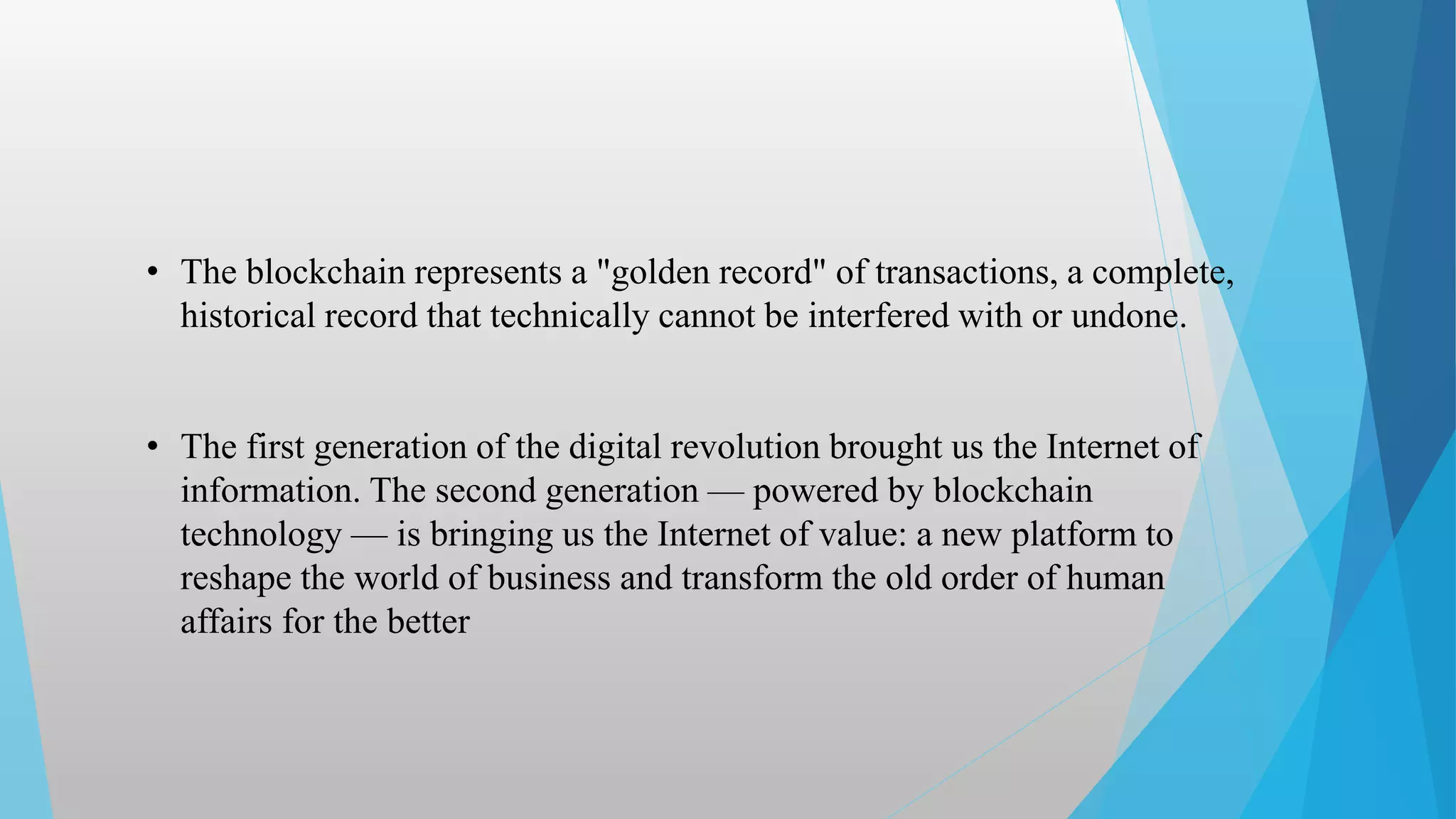 • The blockchain represents a "golden record" of transactions, a complete, historical record that technically cannot be interfered with or undone.

• The first generation of the digital revolution brought us the Internet of information. The second generation — powered by blockchain technology — is bringing us the Internet of value: a new platform to reshape the world of business and transform the old order of human affairs for the better